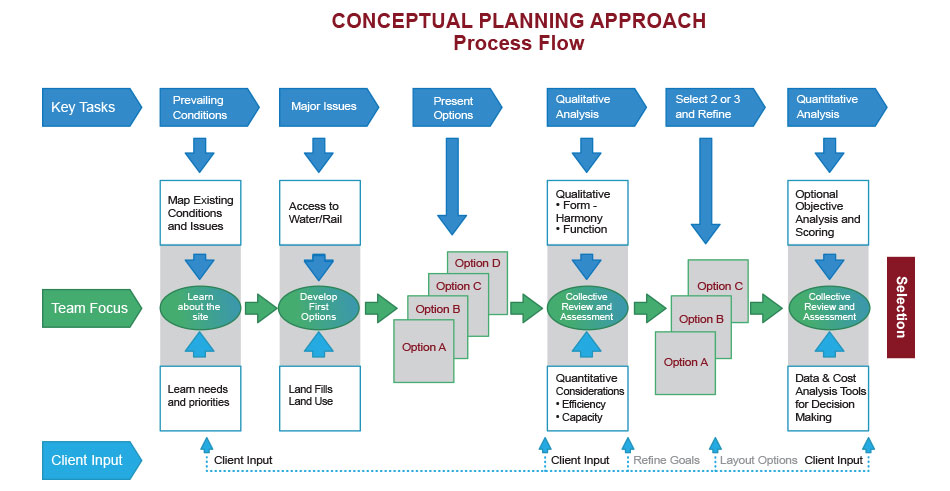 CONCEPTUAL PLANNING APPROACH
Process Flow

Key Tasks

Prevailing Conditions

Major Issues

Present Options

Qualitative Analysis

Select 2 or 3 and Refine

Quantitative Analysis

Map Existing Conditions and Issues

Access to Water/Rail

Qualitative
• Form - Harmony
• Function

Optional Objective Analysis and Scoring

Team Focus

Learn about the site

Develop First Options

Option D
Option C
Option B
Option A

Collective Review and Assessment

Option C
Option B
Option A

Collective Review and Assessment

Selection

Learn needs and priorities

Land Fills
Land Use

Quantitative Considerations
• Efficiency
• Capacity

Data & Cost Analysis Tools for Decision Making

Client Input

Client Input

Client Input

Refine Goals

Layout Options

Client Input